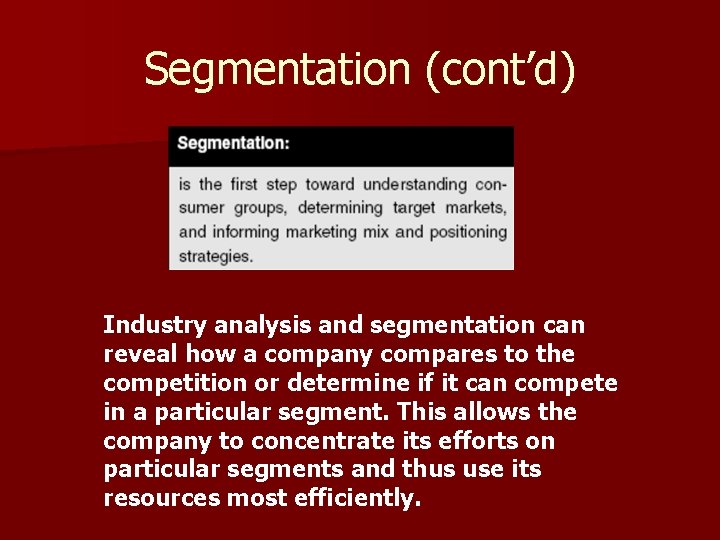 Segmentation (cont'd)

Segmentation:

is the first step toward understanding consumer groups, determining target markets, and informing marketing mix and positioning strategies.

Industry analysis and segmentation can reveal how a company compares to the competition or determine if it can compete in a particular segment. This allows the company to concentrate its efforts on particular segments and thus use its resources most efficiently.